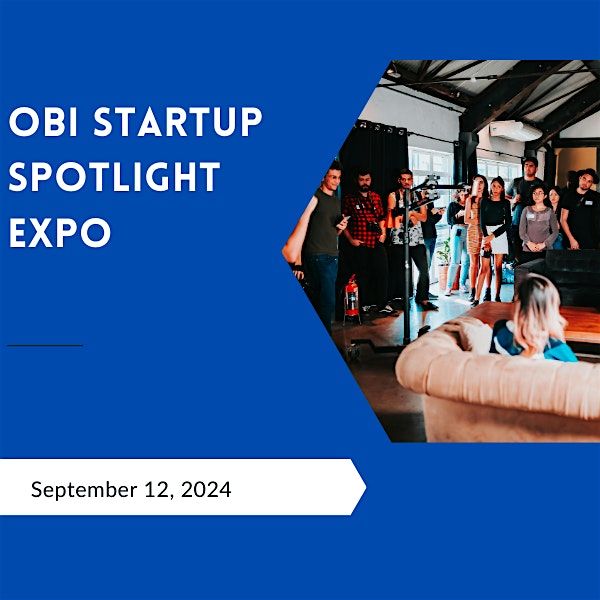 OBI STARTUP SPOTLIGHT EXPO

September 12, 2024